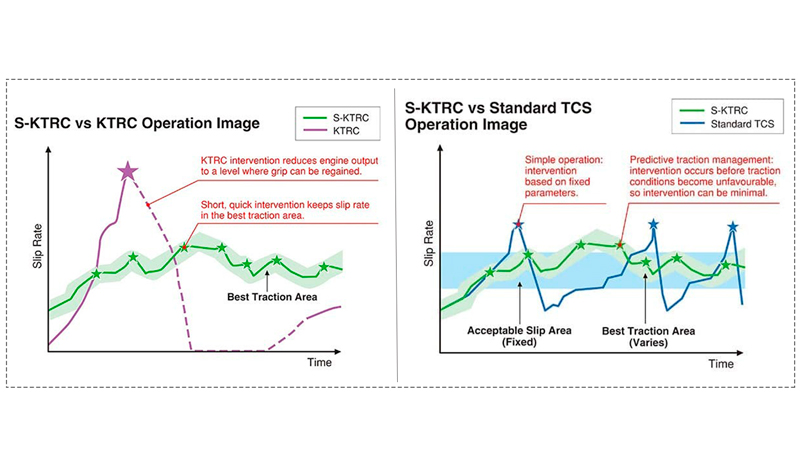 S-KTRC vs KTRC Operation Image

S-KTRC
KTRC

KTRC intervention reduces engine output to a level where grip can be regained.

Short, quick intervention keeps slip rate in the best traction area.

Slip Rate

Best Traction Area

Time

S-KTRC vs Standard TCS Operation Image

S-KTRC
Standard TCS

Simple operation: intervention based on fixed parameters.

Predictive traction management: intervention occurs before traction conditions become unfavourable, so intervention can be minimal.

Slip Rate

Acceptable Slip Area (Fixed)

Best Traction Area (Varies)

Time